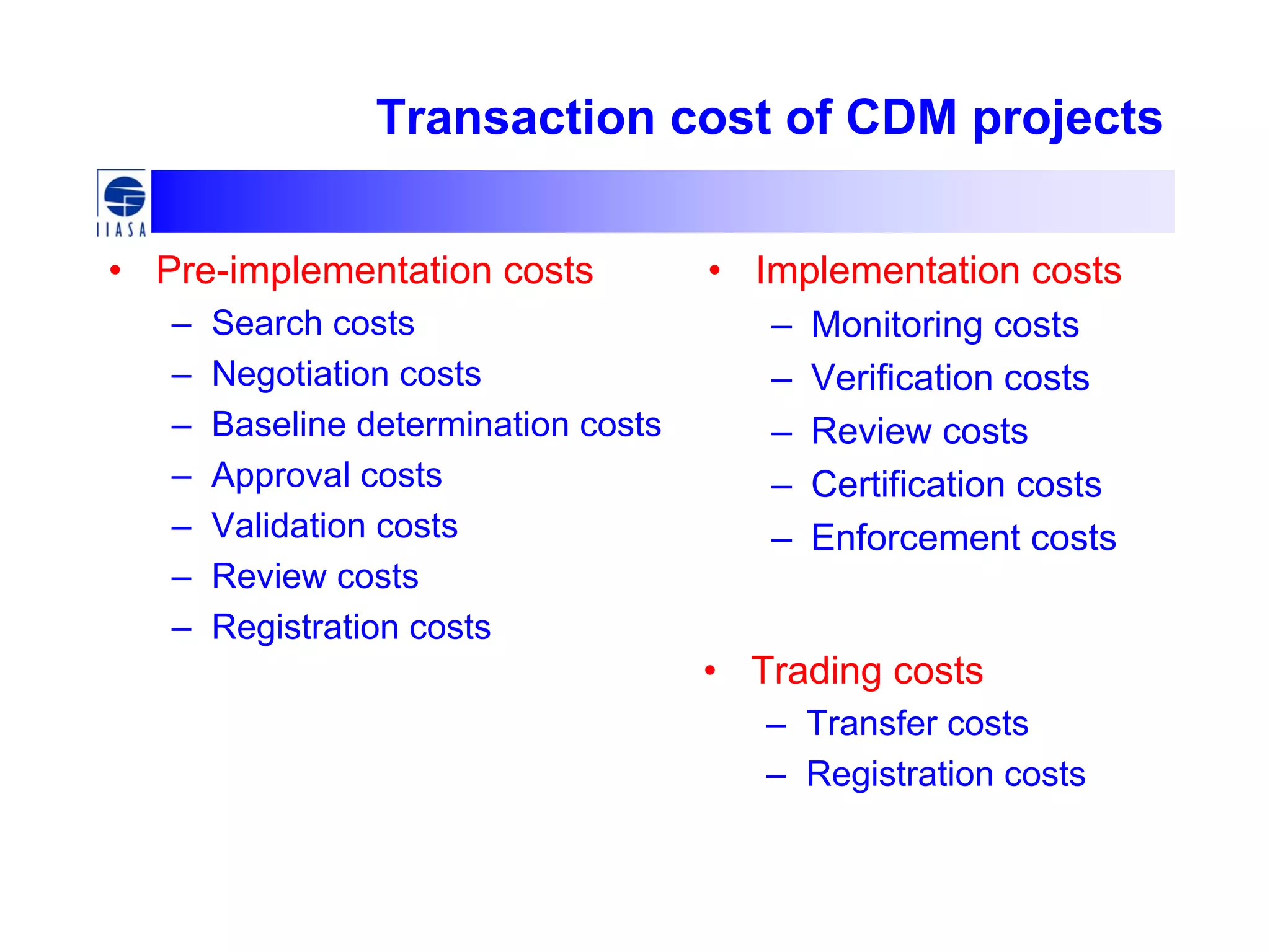 Transaction cost of CDM projects

IIASA

• Pre-implementation costs
– Search costs
– Negotiation costs
– Baseline determination costs
– Approval costs
– Validation costs
– Review costs
– Registration costs

• Implementation costs
– Monitoring costs
– Verification costs
– Review costs
– Certification costs
– Enforcement costs

• Trading costs
– Transfer costs
– Registration costs